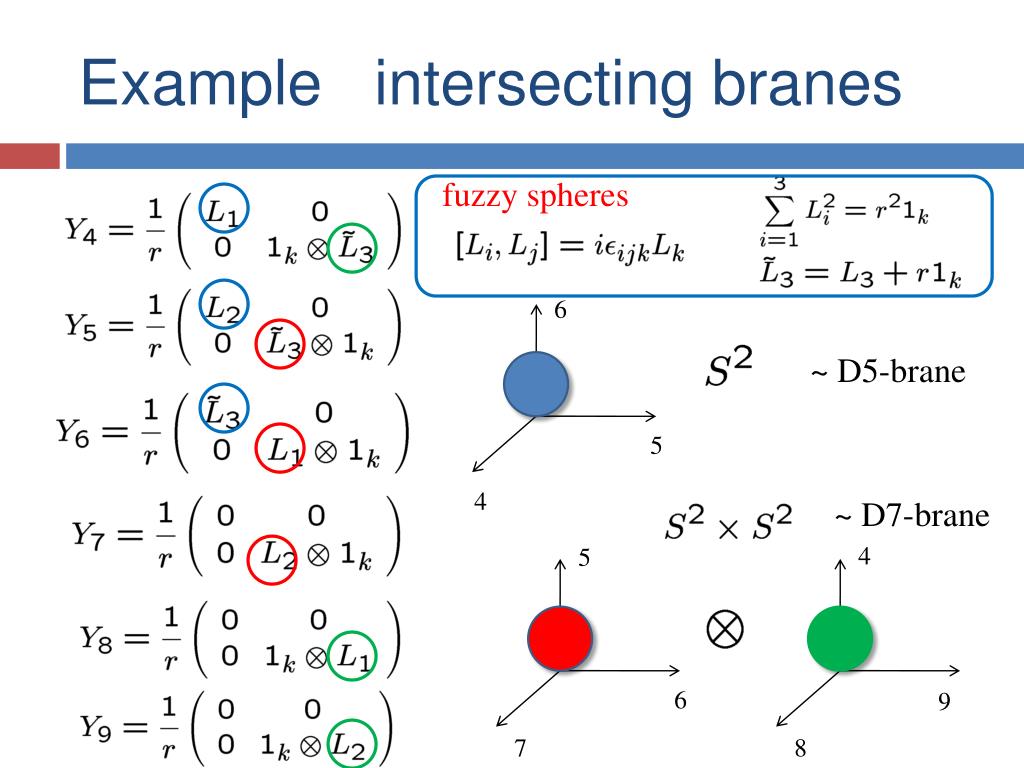 Example intersecting branes

$Y_4 = \frac{1}{r}\begin{pmatrix} L_1 & 0 \\ 0 & 1_k \otimes \tilde{L}_3 \end{pmatrix}$

$Y_5 = \frac{1}{r}\begin{pmatrix} L_2 & 0 \\ 0 & \tilde{L}_3 \otimes 1_k \end{pmatrix}$

$Y_6 = \frac{1}{r}\begin{pmatrix} \tilde{L}_3 & 0 \\ 0 & L_1 \otimes 1_k \end{pmatrix}$

$Y_7 = \frac{1}{r}\begin{pmatrix} 0 & 0 \\ 0 & L_2 \otimes 1_k \end{pmatrix}$

$Y_8 = \frac{1}{r}\begin{pmatrix} 0 & 0 \\ 0 & 1_k \otimes L_1 \end{pmatrix}$

$Y_9 = \frac{1}{r}\begin{pmatrix} 0 & 0 \\ 0 & 1_k \otimes L_2 \end{pmatrix}$

fuzzy spheres

$[L_i, L_j] = i\epsilon_{ijk}L_k$

$\sum_{i=1}^{3} L_i^2 = r^2 1_k$

$\tilde{L}_3 = L_3 + r1_k$

6

5

4

$S^2$ ~ D5-brane

$S^2 \times S^2$ ~ D7-brane

5

6

7

$\otimes$

4

9

8